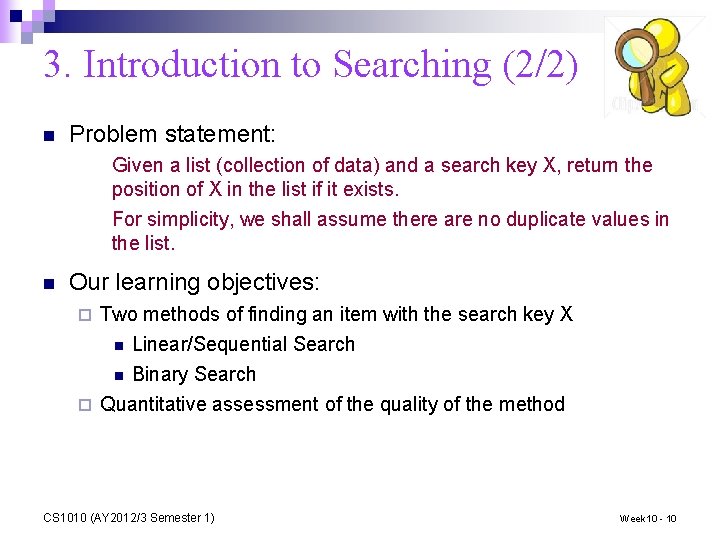 3. Introduction to Searching (2/2)

Problem statement:

Given a list (collection of data) and a search key X, return the position of X in the list if it exists.

For simplicity, we shall assume there are no duplicate values in the list.

Our learning objectives:

Two methods of finding an item with the search key X

Linear/Sequential Search

Binary Search

Quantitative assessment of the quality of the method

CS1010 (AY2012/3 Semester 1)

Week10 - 10